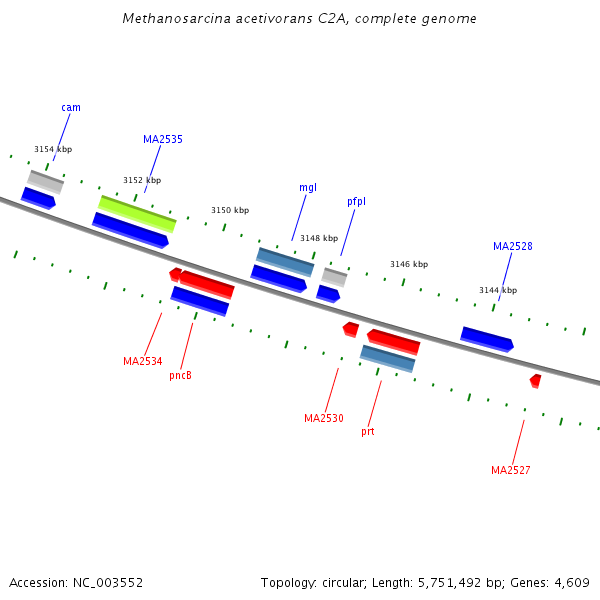 Methanosarcina acetivorans C2A, complete genome

cam

3154 kbp

MA2535

3152 kbp

3150 kbp

mgl

pfpI

3148 kbp

3146 kbp

MA2528

3144 kbp

MA2534

pncB

MA2530

prt

MA2527

Accession: NC_003552

Topology: circular; Length: 5,751,492 bp; Genes: 4,609